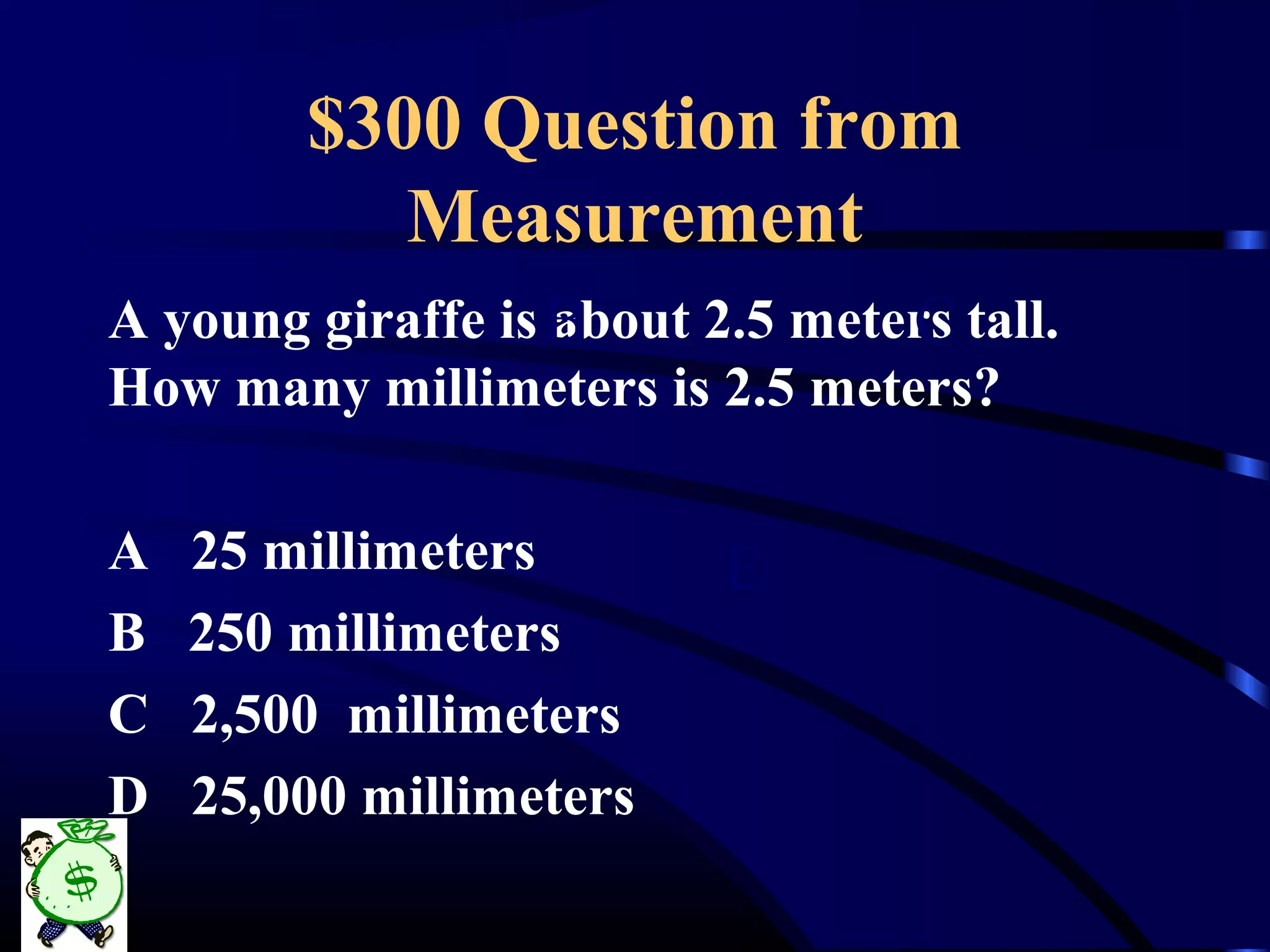 $300 Question from Measurement

A young giraffe is about 2.5 meters tall. How many millimeters is 2.5 meters?

A 25 millimeters

B 250 millimeters

C 2,500 millimeters

D 25,000 millimeters

$